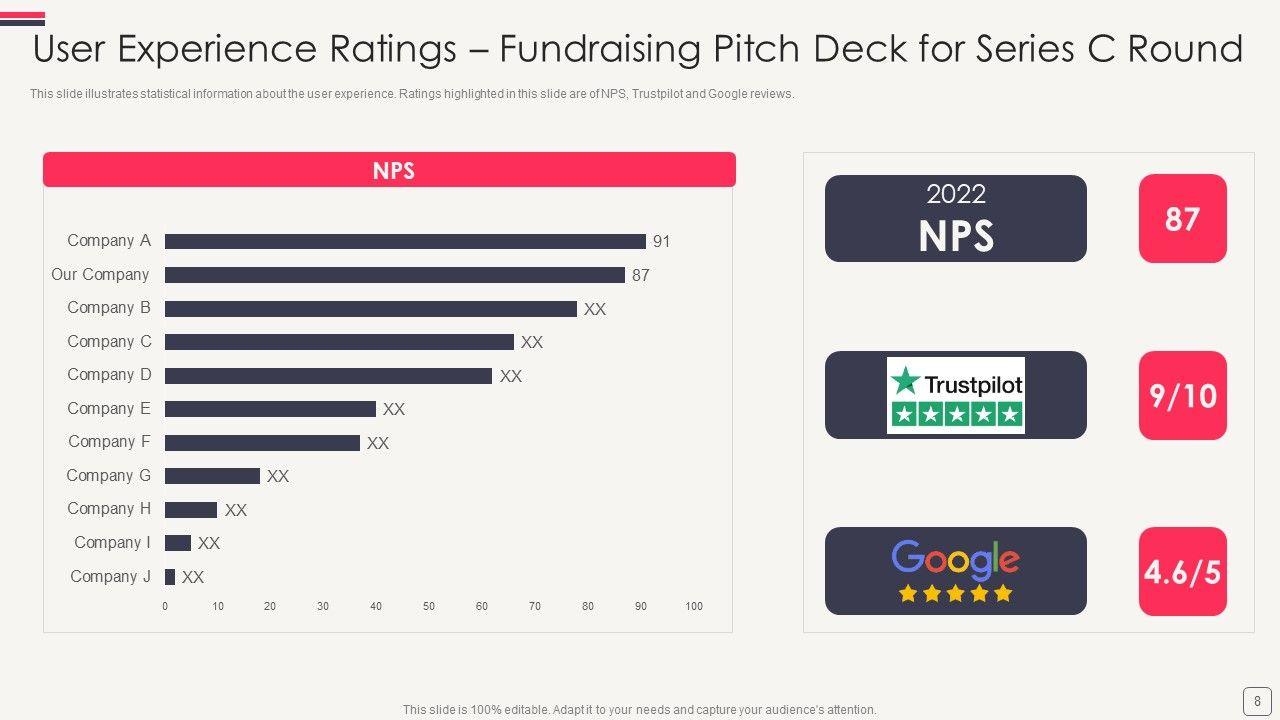 User Experience Ratings – Fundraising Pitch Deck for Series C Round

This slide illustrates statistical information about the user experience. Ratings highlighted in this slide are of NPS, Trustpilot and Google reviews.

NPS

Company A 91
Our Company 87
Company B XX
Company C XX
Company D XX
Company E XX
Company F XX
Company G XX
Company H XX
Company I XX
Company J XX

0 10 20 30 40 50 60 70 80 90 100

2022
NPS

87

Trustpilot

9/10

Google

4.6/5

This slide is 100% editable. Adapt it to your needs and capture your audience's attention.

8